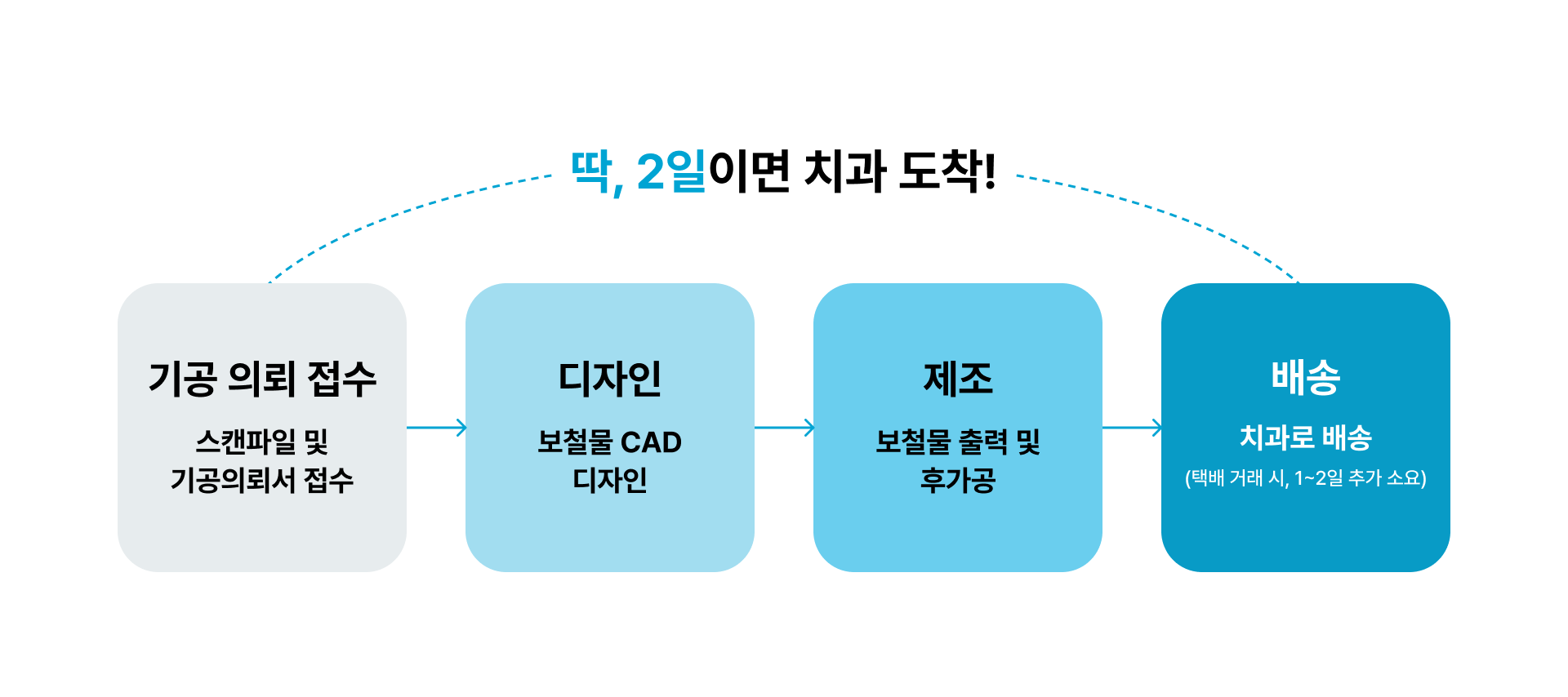 딱, 2일이면 치과 도착!

기공 의뢰 접수

스캔파일 및 기공의뢰서 접수

디자인

보철물 CAD 디자인

제조

보철물 출력 및 후가공

배송

치과로 배송

(택배 거래 시, 1~2일 추가 소요)